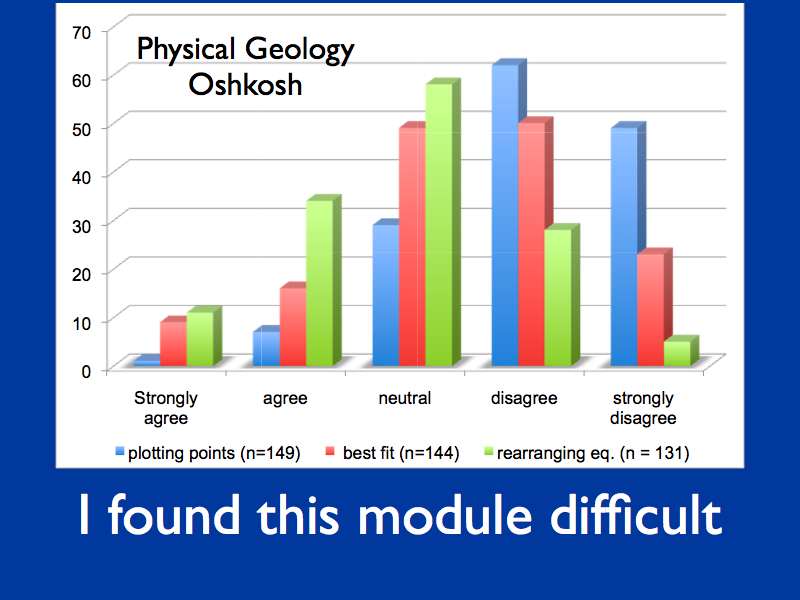 Physical Geology
Oshkosh

70
60
50
40
30
20
10
0

Strongly agree
agree
neutral
disagree
strongly disagree

plotting points (n=149)
best fit (n=144)
rearranging eq. (n = 131)

I found this module difficult